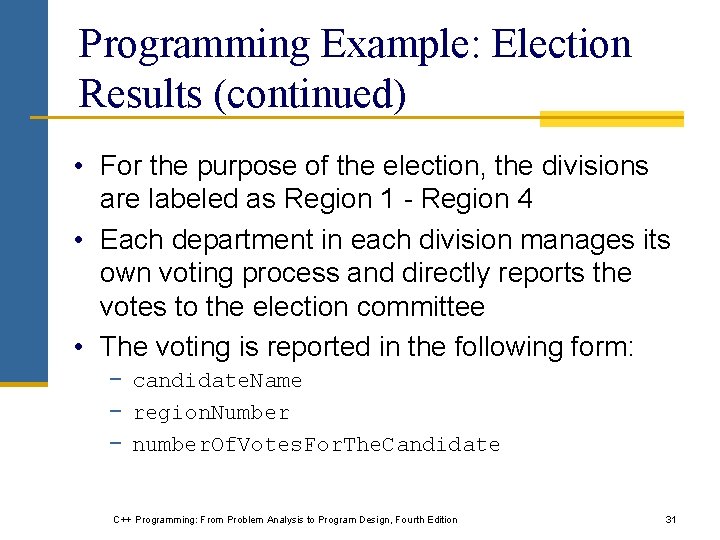 Programming Example: Election Results (continued)

• For the purpose of the election, the divisions are labeled as Region 1 - Region 4

• Each department in each division manages its own voting process and directly reports the votes to the election committee

• The voting is reported in the following form:

– candidateName

– regionNumber

– numberOfVotesForTheCandidate

C++ Programming: From Problem Analysis to Program Design, Fourth Edition

31